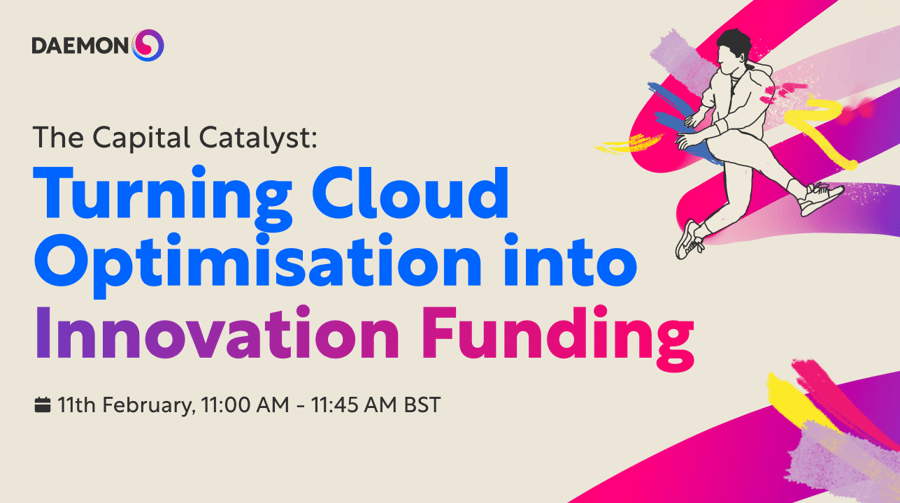 DAEMON

The Capital Catalyst:

Turning Cloud Optimisation into Innovation Funding

11th February, 11:00 AM - 11:45 AM BST